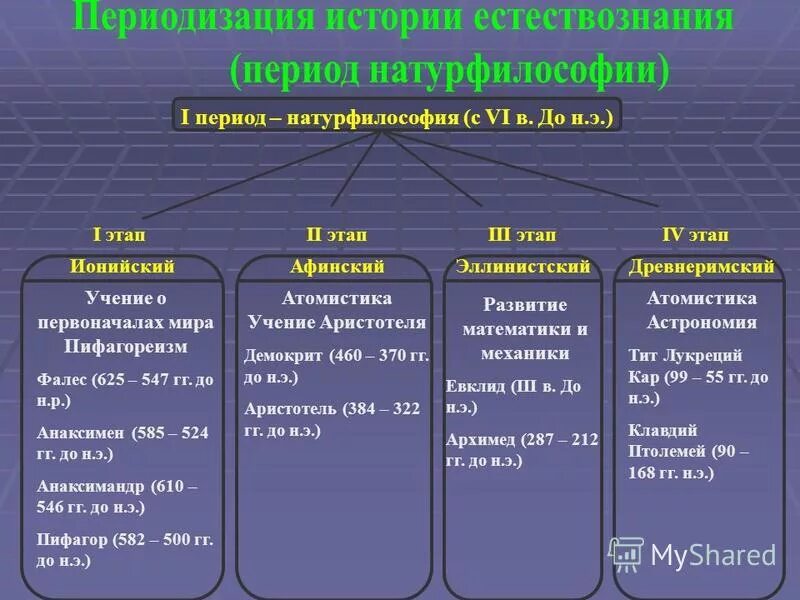 Периодизация истории естествознания (период натурфилософии)

I период – натурфилософия (с VI в. До н.э.)

I этап

Ионийский

Учение о первоначалах мира Пифагореизм

Фалес (625 – 547 гг. до н.р.)

Анаксимен (585 – 524 гг. до н.э.)

Анаксимандр (610 – 546 гг. до н.э.)

Пифагор (582 – 500 гг. до н.э.)

II этап

Афинский

Атомистика Учение Аристотеля

Демокрит (460 – 370 гг. до н.э.)

Аристотель (384 – 322 гг. до н.э.)

III этап

Эллинистский

Развитие математики и механики

Евклид (III в. До н.э.)

Архимед (287 – 212 гг. до н.э.)

IV этап

Древнеримский

Атомистика Астрономия

Тит Лукреций Кар (99 – 55 гг. до н.э.)

Клавдий Птолемей (90 – 168 гг. н.э.)

MyShared